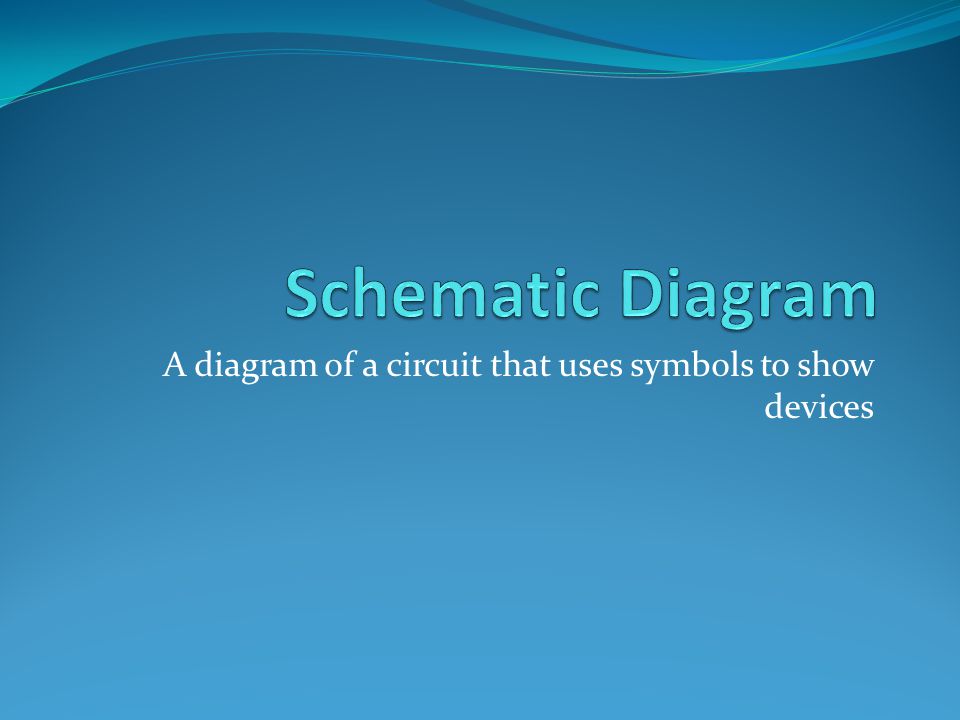 Schematic Diagram

A diagram of a circuit that uses symbols to show devices